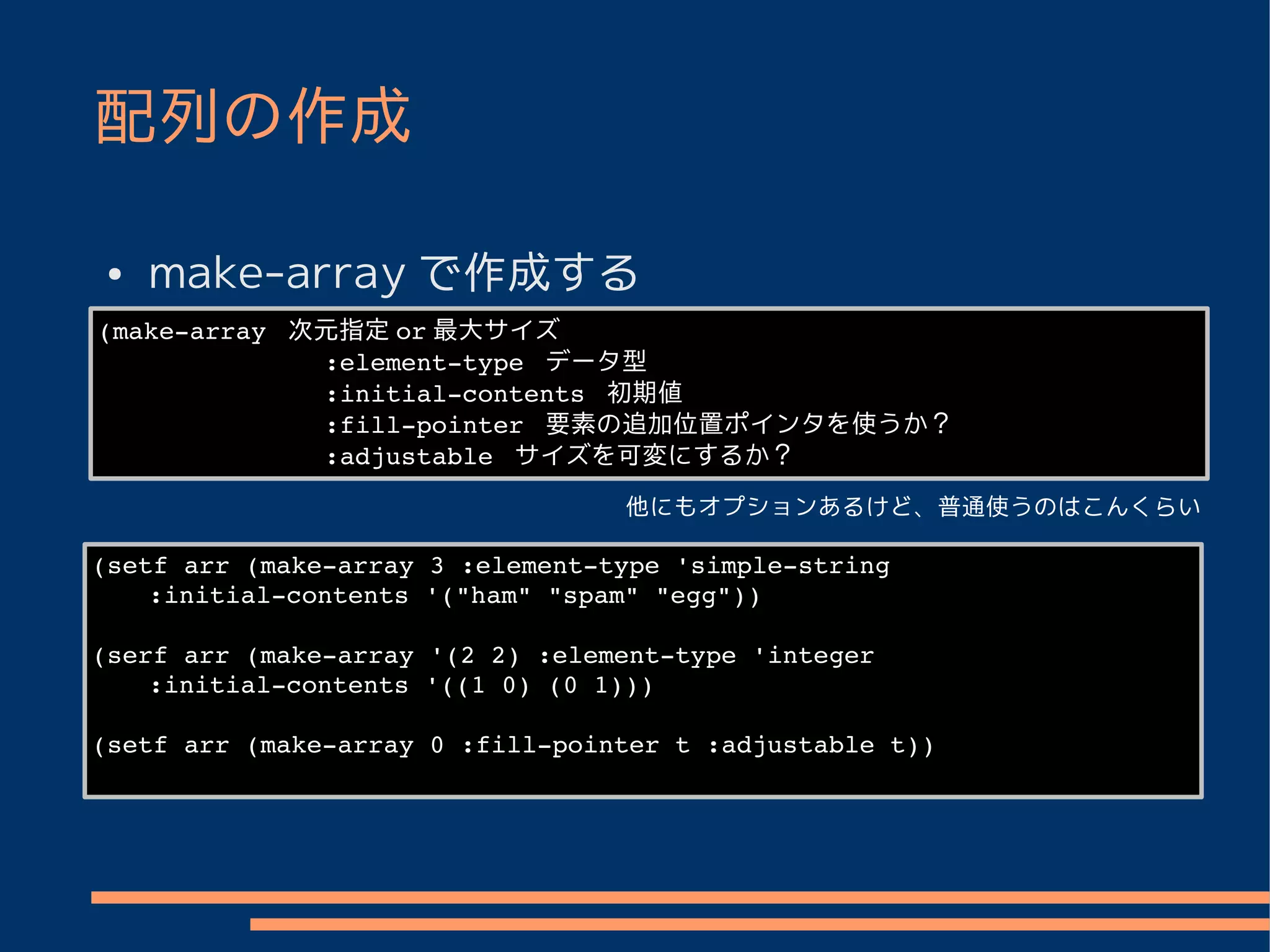 配列の作成

• make-array で作成する

(make-array 次元指定 or 最大サイズ
:element-type データ型
:initial-contents 初期値
:fill-pointer 要素の追加位置ポインタを使うか？
:adjustable サイズを可変にするか？

他にもオプションあるけど、普通使うのはこんくらい

(setf arr (make-array 3 :element-type 'simple-string
:initial-contents '("ham" "spam" "egg"))

(serf arr (make-array '(2 2) :element-type 'integer
:initial-contents '((1 0) (0 1)))

(setf arr (make-array 0 :fill-pointer t :adjustable t))